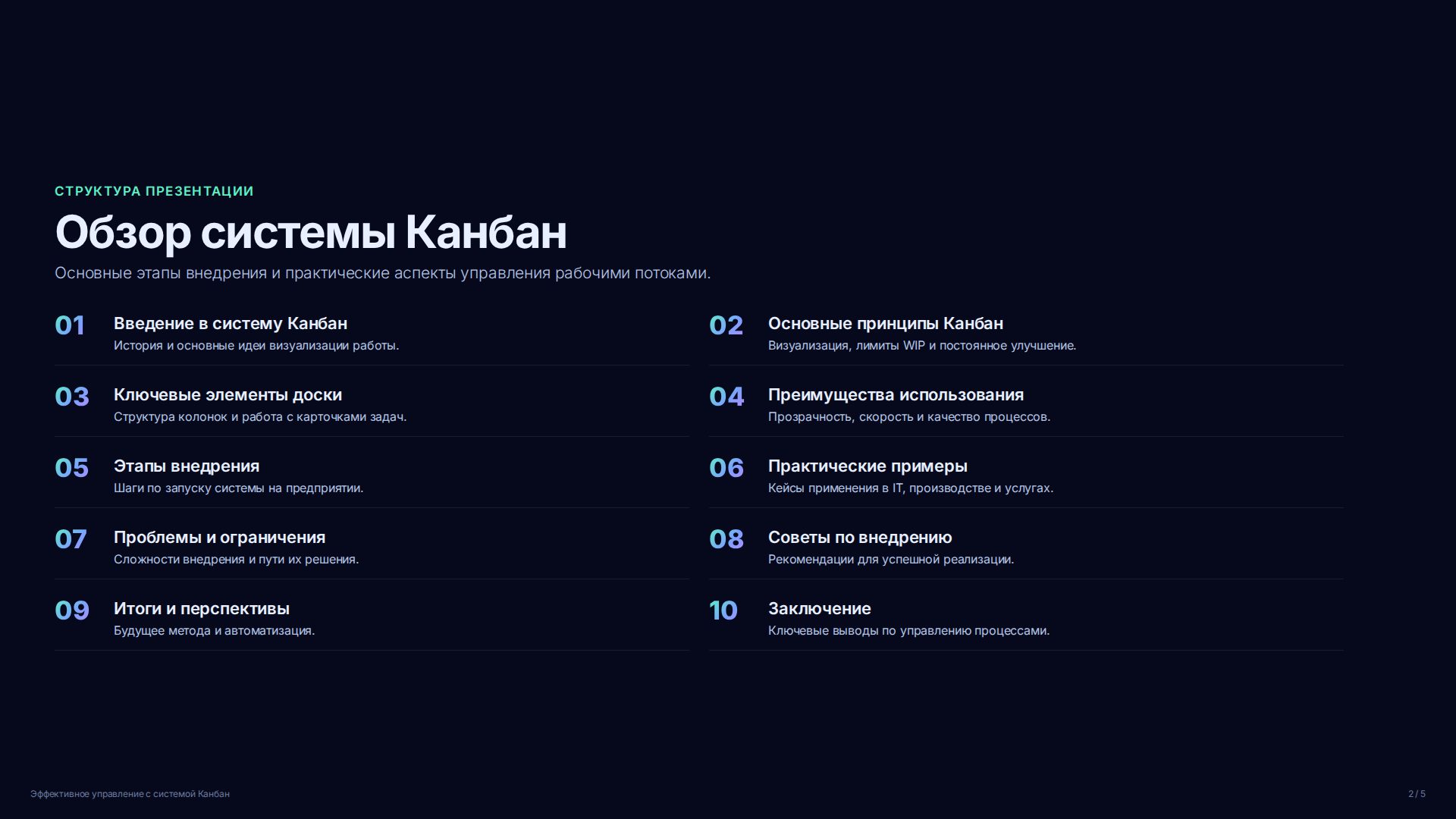 СТРУКТУРА ПРЕЗЕНТАЦИИ

Обзор системы Канбан

Основные этапы внедрения и практические аспекты управления рабочими потоками.

01 Введение в систему Канбан
История и основные идеи визуализации работы.

02 Основные принципы Канбан
Визуализация, лимиты WIP и постоянное улучшение.

03 Ключевые элементы доски
Структура колонок и работа с карточками задач.

04 Преимущества использования
Прозрачность, скорость и качество процессов.

05 Этапы внедрения
Шаги по запуску системы на предприятии.

06 Практические примеры
Кейсы применения в IT, производстве и услугах.

07 Проблемы и ограничения
Сложности внедрения и пути их решения.

08 Советы по внедрению
Рекомендации для успешной реализации.

09 Итоги и перспективы
Будущее метода и автоматизация.

10 Заключение
Ключевые выводы по управлению процессами.

Эффективное управление с системой Канбан

2 / 5